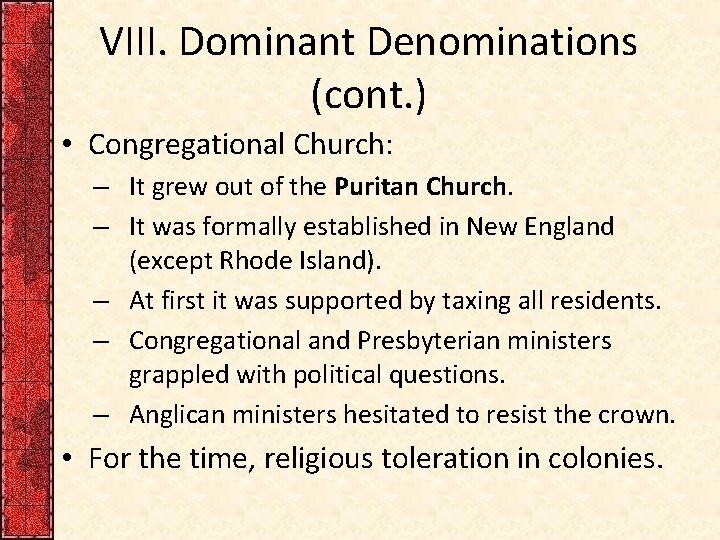 VIII. Dominant Denominations (cont.)

• Congregational Church:
– It grew out of the Puritan Church.
– It was formally established in New England (except Rhode Island).
– At first it was supported by taxing all residents.
– Congregational and Presbyterian ministers grappled with political questions.
– Anglican ministers hesitated to resist the crown.
• For the time, religious toleration in colonies.